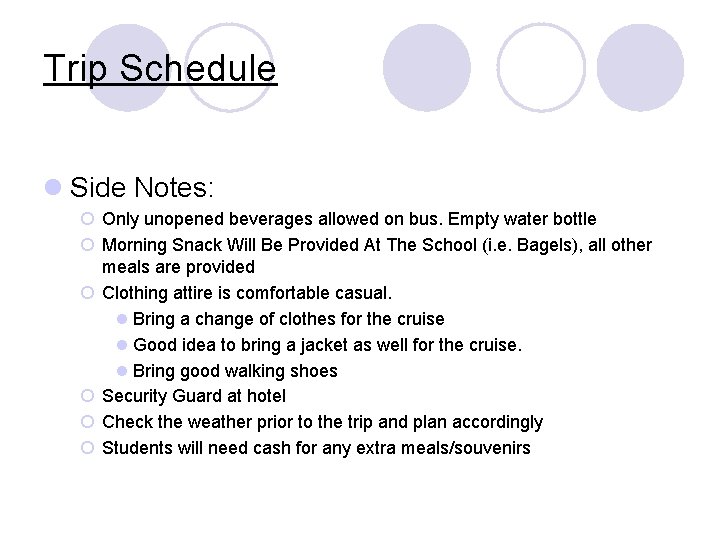 Trip Schedule

Side Notes:

Only unopened beverages allowed on bus. Empty water bottle

Morning Snack Will Be Provided At The School (i.e. Bagels), all other meals are provided

Clothing attire is comfortable casual.

Bring a change of clothes for the cruise

Good idea to bring a jacket as well for the cruise.

Bring good walking shoes

Security Guard at hotel

Check the weather prior to the trip and plan accordingly

Students will need cash for any extra meals/souvenirs